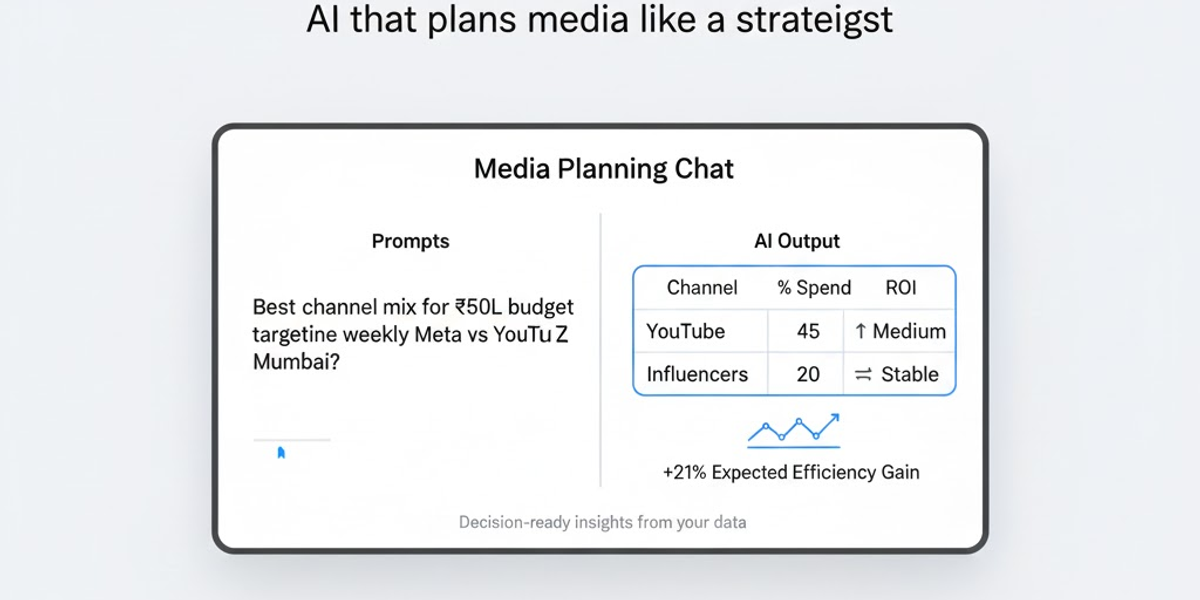 AI that plans media like a strateigst

Media Planning Chat

Prompts

Best channel mix for ₹50L budget targetine weekly Meta vs YouTu Z Mumbai?

AI Output

| Channel | % Spend | ROI |
|---|---|---|
| YouTube | 45 | ↑ Medium |
| Influencers | 20 | ⇌ Stable |

+21% Expected Efficiency Gain

Decision-ready insights from your data